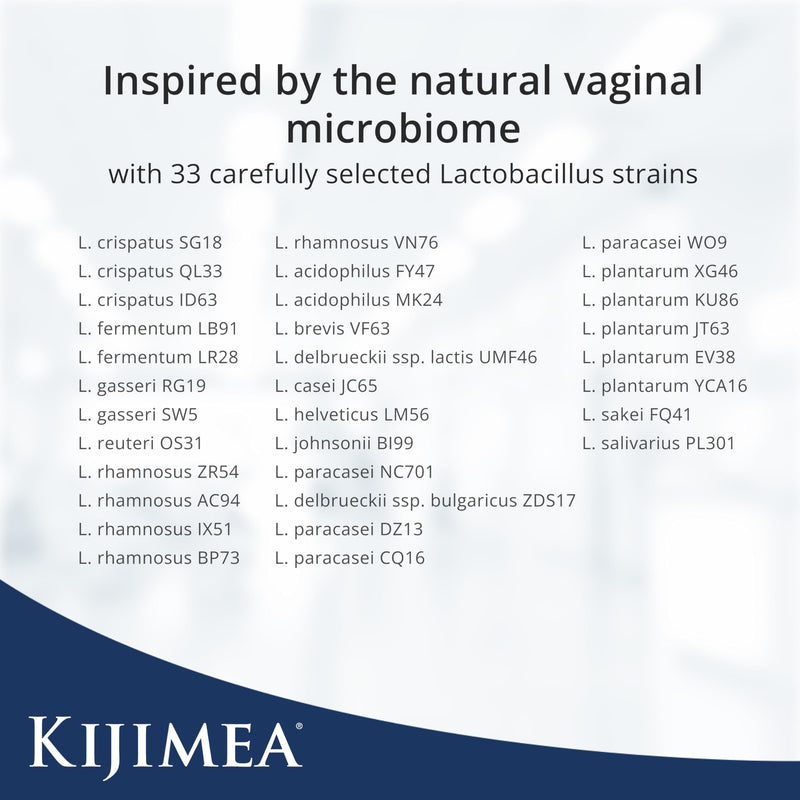 Inspired by the natural vaginal microbiome

with 33 carefully selected Lactobacillus strains

L. crispatus SG18
L. crispatus QL33
L. crispatus ID63
L. fermentum LB91
L. fermentum LR28
L. gasseri RG19
L. gasseri SW5
L. reuteri OS31
L. rhamnosus ZR54
L. rhamnosus AC94
L. rhamnosus IX51
L. rhamnosus BP73

L. rhamnosus VN76
L. acidophilus FY47
L. acidophilus MK24
L. brevis VF63
L. delbrueckii ssp. lactis UMF46
L. casei JC65
L. helveticus LM56
L. johnsonii BI99
L. paracasei NC701
L. delbrueckii ssp. bulgaricus ZDS17
L. paracasei DZ13
L. paracasei CQ16

L. paracasei WO9
L. plantarum XG46
L. plantarum KU86
L. plantarum JT63
L. plantarum EV38
L. plantarum YCA16
L. sakei FQ41
L. salivarius PL301

KIJIMEA®